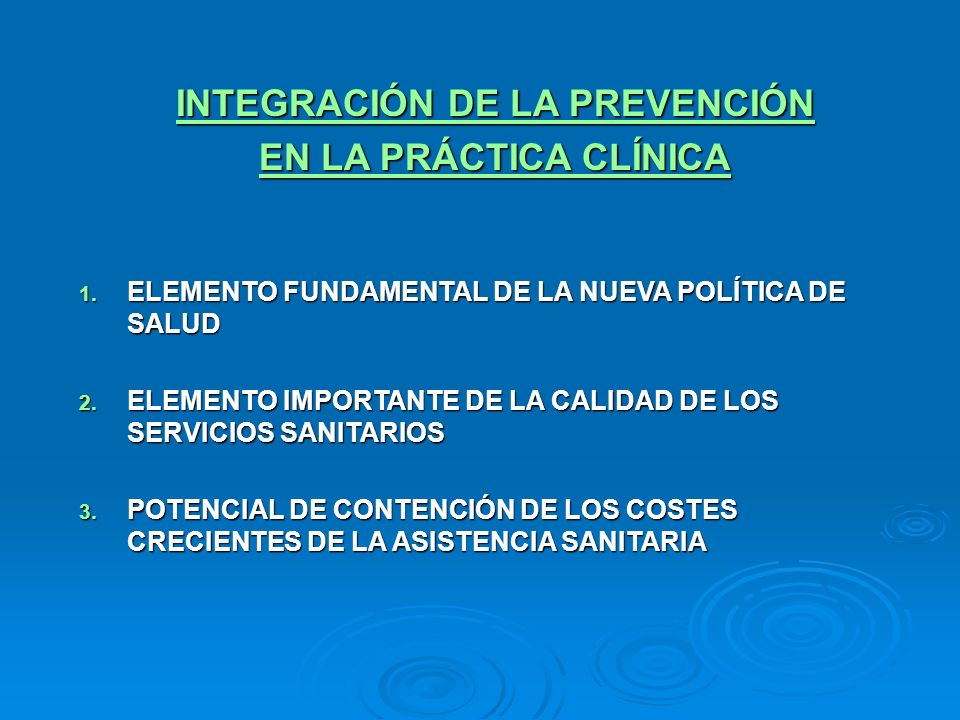 INTEGRACIÓN DE LA PREVENCIÓN
EN LA PRÁCTICA CLÍNICA

1. ELEMENTO FUNDAMENTAL DE LA NUEVA POLÍTICA DE SALUD

2. ELEMENTO IMPORTANTE DE LA CALIDAD DE LOS SERVICIOS SANITARIOS

3. POTENCIAL DE CONTENCIÓN DE LOS COSTES CRECIENTES DE LA ASISTENCIA SANITARIA